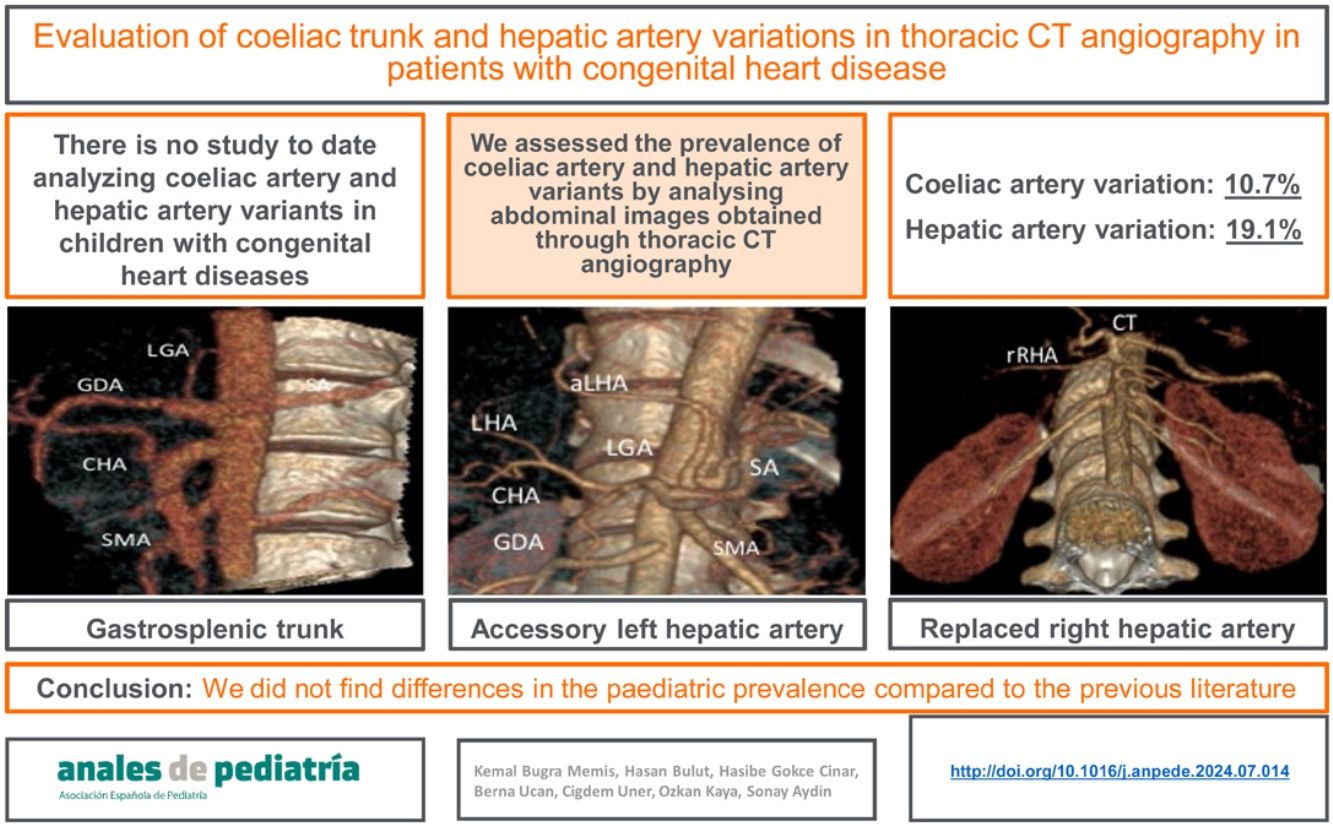 Evaluation of coeliac trunk and hepatic artery variations in thoracic CT angiography in patients with congenital heart disease

There is no study to date analyzing coeliac artery and hepatic artery variants in children with congenital heart diseases

We assessed the prevalence of coeliac artery and hepatic artery variants by analysing abdominal images obtained through thoracic CT angiography

Coeliac artery variation: 10.7%

Hepatic artery variation: 19.1%

LGA
GDA
SA
CHA
SMA

aLHA
LHA
LGA
SA
CHA
GDA
SMA

CT
rRHA

Gastrosplenic trunk

Accessory left hepatic artery

Replaced right hepatic artery

Conclusion: We did not find differences in the paediatric prevalence compared to the previous literature

anales de pediatría
Asociación Española de Pediatría

Kemal Bugra Memis, Hasan Bulut, Hasibe Gokce Cinar, Berna Ucan, Cigdem Uner, Ozkan Kaya, Sonay Aydin

http://doi.org/10.1016/j.anpede.2024.07.014